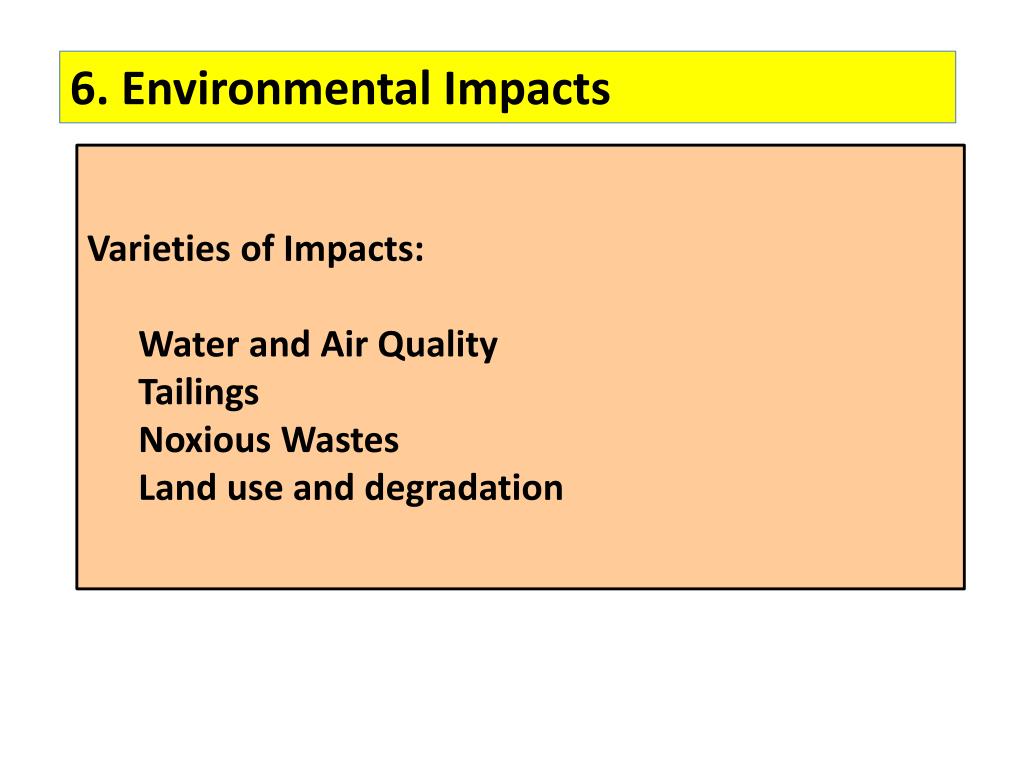 6. Environmental Impacts

Varieties of Impacts:

Water and Air Quality
Tailings
Noxious Wastes
Land use and degradation